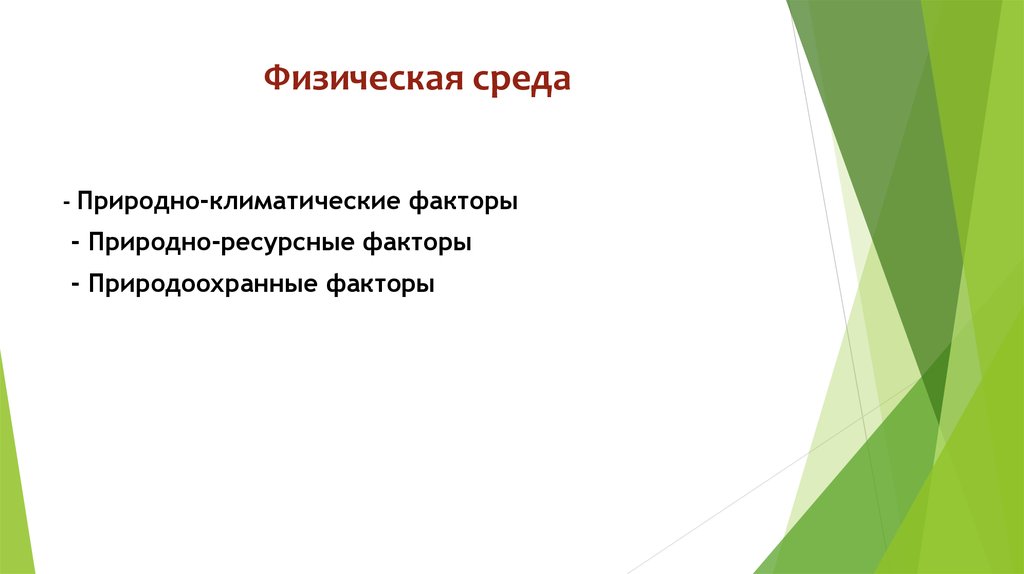 Физическая среда

- Природно-климатические факторы

- Природно-ресурсные факторы

- Природоохранные факторы